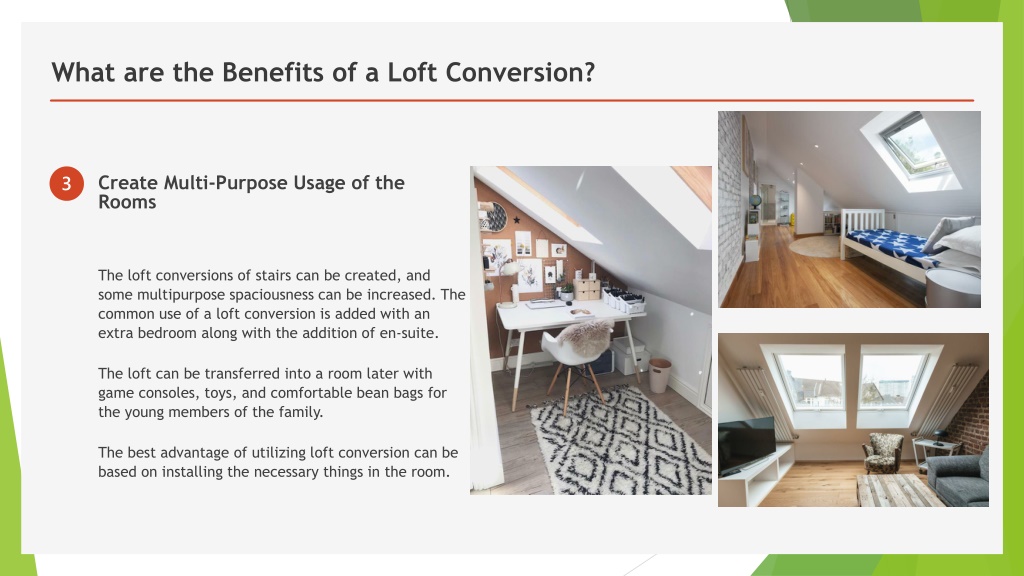 What are the Benefits of a Loft Conversion?

3 Create Multi-Purpose Usage of the Rooms

The loft conversions of stairs can be created, and some multipurpose spaciousness can be increased. The common use of a loft conversion is added with an extra bedroom along with the addition of en-suite.

The loft can be transferred into a room later with game consoles, toys, and comfortable bean bags for the young members of the family.

The best advantage of utilizing loft conversion can be based on installing the necessary things in the room.